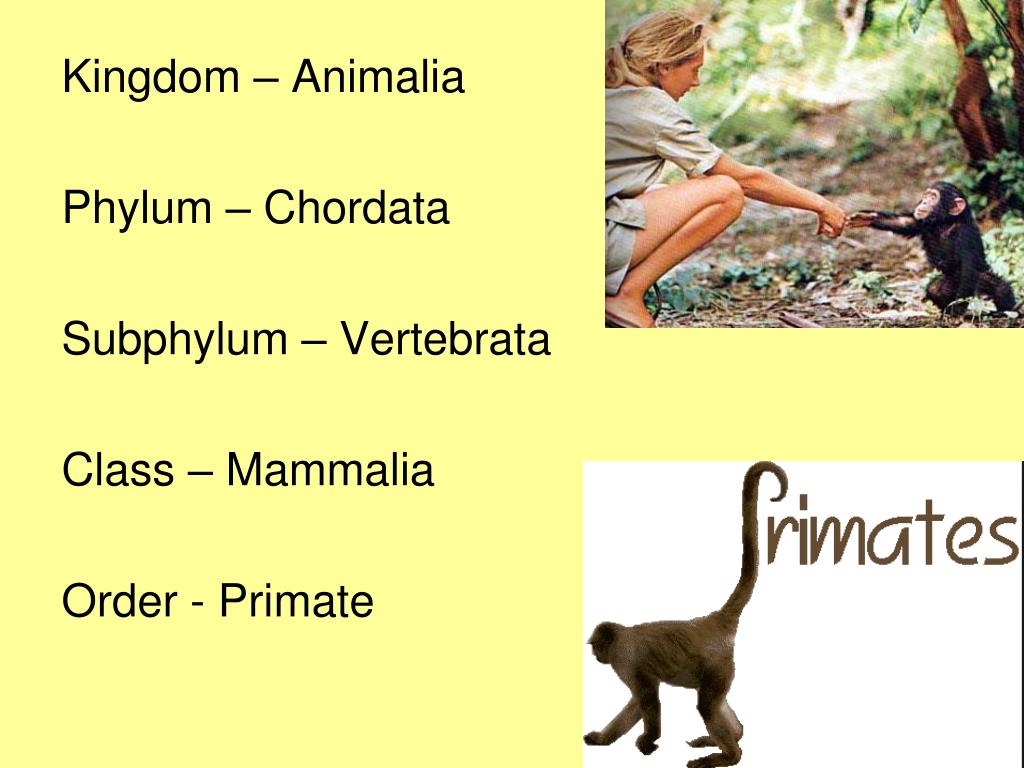 Kingdom – Animalia

Phylum – Chordata

Subphylum – Vertebrata

Class – Mammalia

Order - Primate

Primates